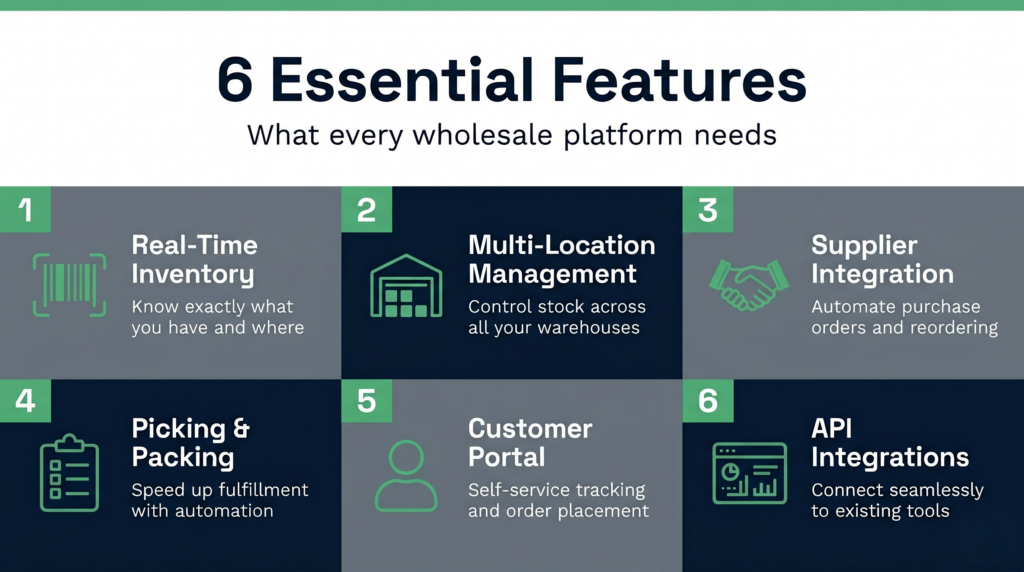 6 Essential Features

What every wholesale platform needs

1

Real-Time Inventory

Know exactly what you have and where

2

Multi-Location Management

Control stock across all your warehouses

3

Supplier Integration

Automate purchase orders and reordering

4

Picking & Packing

Speed up fulfillment with automation

5

Customer Portal

Self-service tracking and order placement

6

API Integrations

Connect seamlessly to existing tools